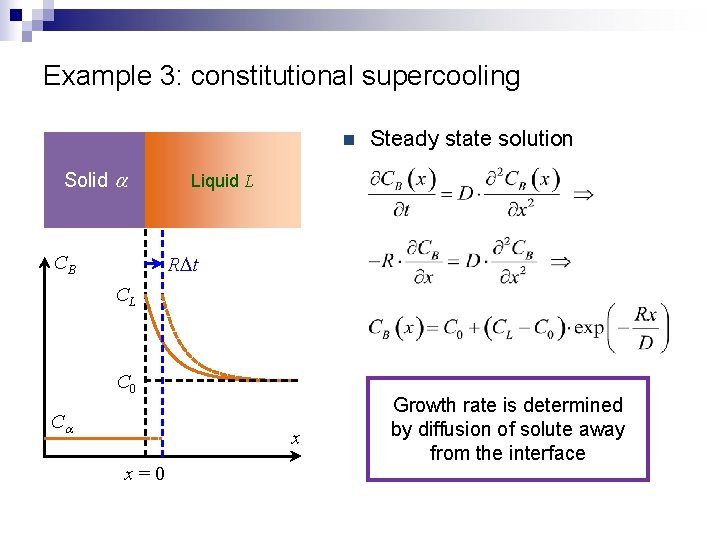 Example 3: constitutional supercooling

Solid $\alpha$

Liquid $L$

$C_B$

$R\Delta t$

$C_L$

$C_0$

$C_\alpha$

$x$

$x = 0$

Steady state solution

$\frac{\partial C_B(x)}{\partial t} = D \cdot \frac{\partial^2 C_B(x)}{\partial x^2} \Rightarrow$

$-R \cdot \frac{\partial C_B}{\partial x} = D \cdot \frac{\partial^2 C_B}{\partial x^2} \Rightarrow$

$C_B(x) = C_0 + (C_L - C_0) \cdot \exp\left(-\frac{Rx}{D}\right)$

Growth rate is determined by diffusion of solute away from the interface